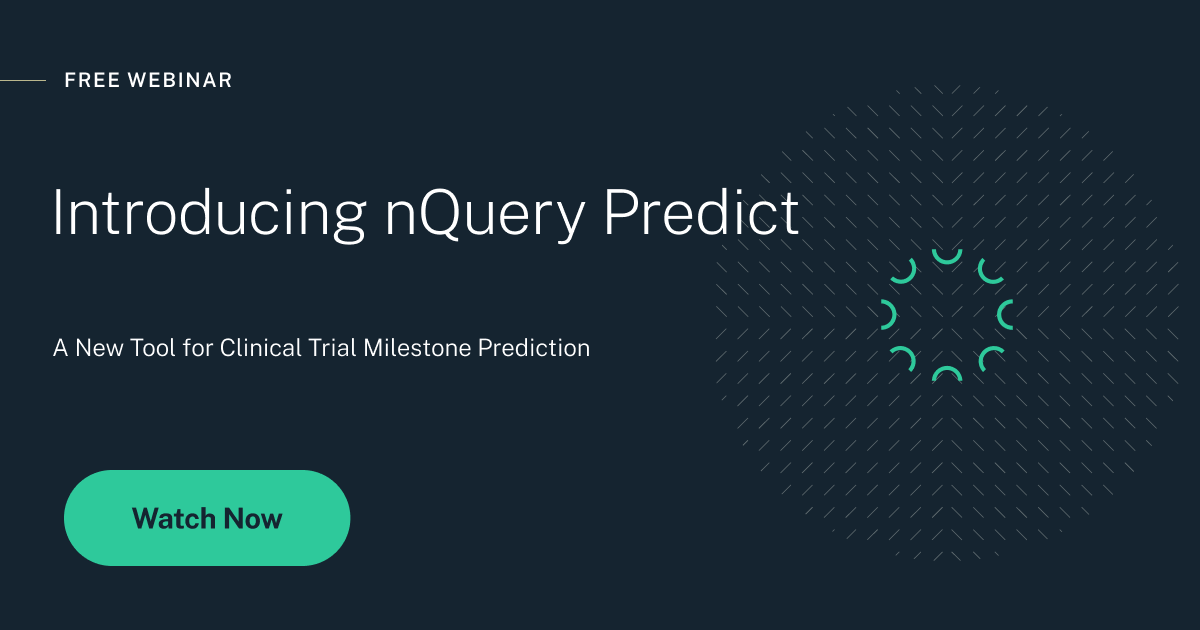 FREE WEBINAR

Introducing nQuery Predict

A New Tool for Clinical Trial Milestone Prediction

Watch Now